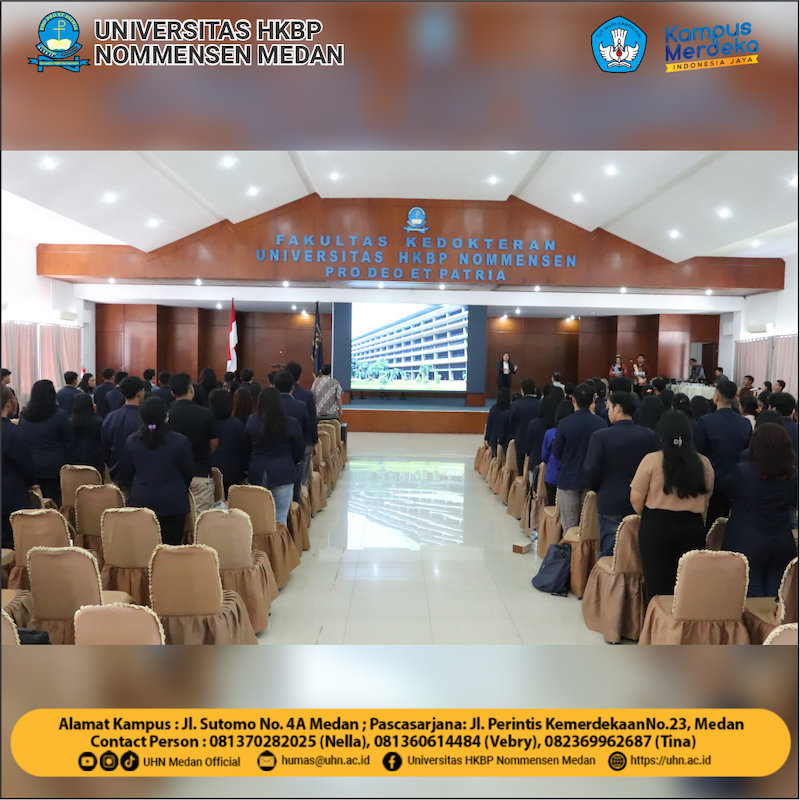 UNIVERSITAS HKBP NOMMENSEN MEDAN

Kampus Merdeka
INDONESIA JAYA

FAKULTAS KEDOKTERAN
UNIVERSITAS HKBP NOMMENSEN
PRO DEO ET PATRIA

Alamat Kampus : Jl. Sutomo No. 4A Medan ; Pascasarjana: Jl. Perintis KemerdekaanNo.23, Medan
Contact Person : 081370282025 (Nella), 081360614484 (Vebry), 082369962687 (Tina)
UHN Medan Official humas@uhn.ac.id Universitas HKBP Nommensen Medan https://uhn.ac.id